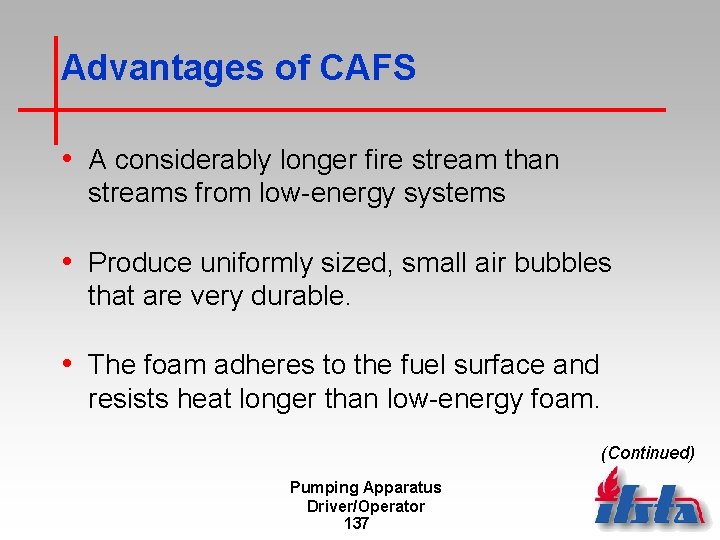 Advantages of CAFS

• A considerably longer fire stream than streams from low-energy systems

• Produce uniformly sized, small air bubbles that are very durable.

• The foam adheres to the fuel surface and resists heat longer than low-energy foam.

(Continued)

Pumping Apparatus Driver/Operator
137

ifsta